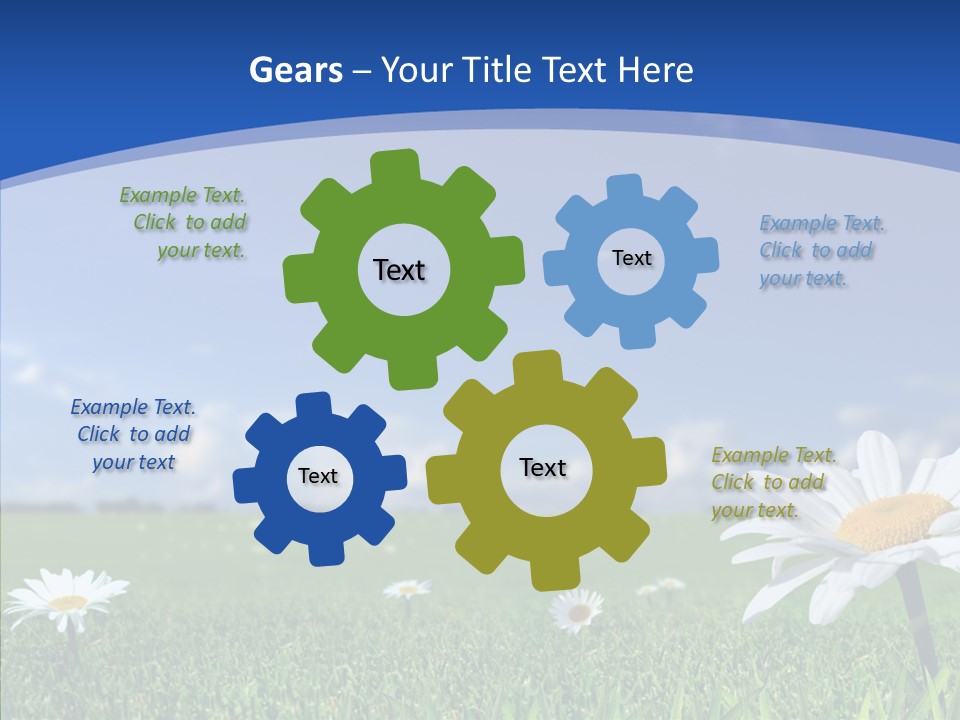 Gears – Your Title Text Here

Example Text. Click to add your text.

Text

Text

Example Text. Click to add your text.

Example Text. Click to add your text

Text

Text

Example Text. Click to add your text.